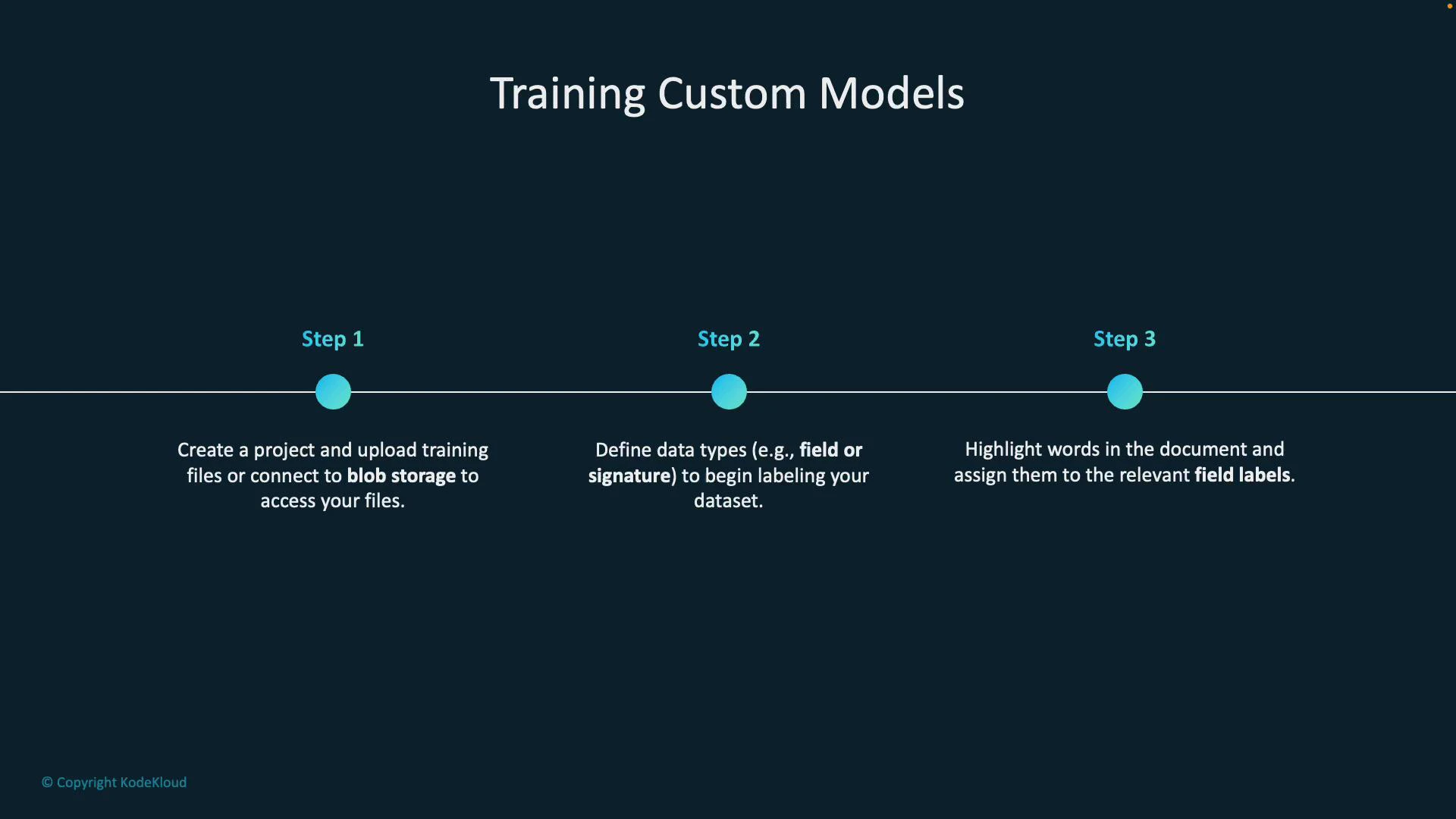 Training Custom Models

Step 1

Create a project and upload training files or connect to blob storage to access your files.

Step 2

Define data types (e.g., field or signature) to begin labeling your dataset.

Step 3

Highlight words in the document and assign them to the relevant field labels.

© Copyright KodeKloud